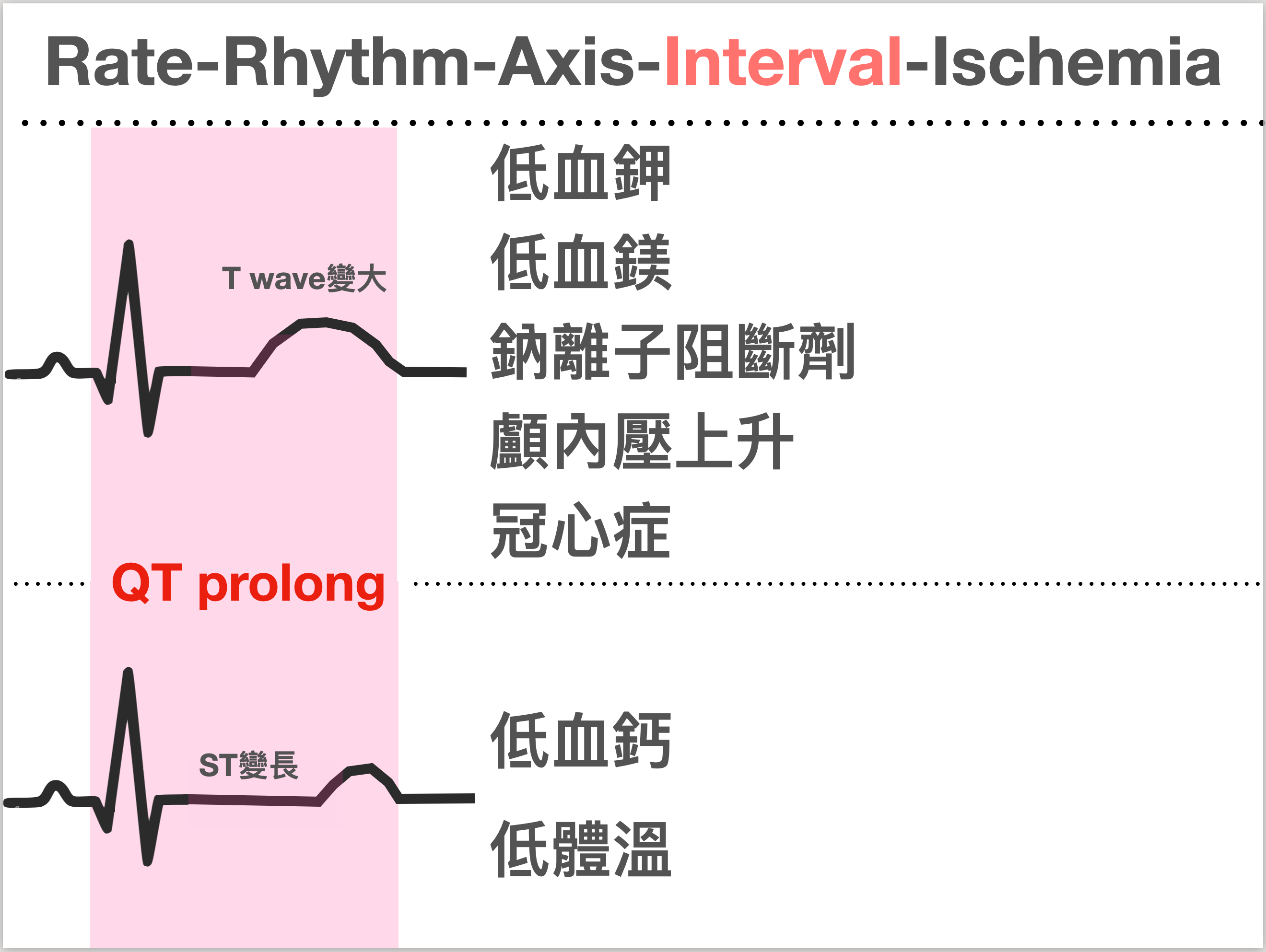 Rate-Rhythm-Axis-Interval-Ischemia

T wave變大

低血鉀
低血鎂
鈉離子阻斷劑
顱內壓上升
冠心症

QT prolong

ST變長

低血鈣
低體溫